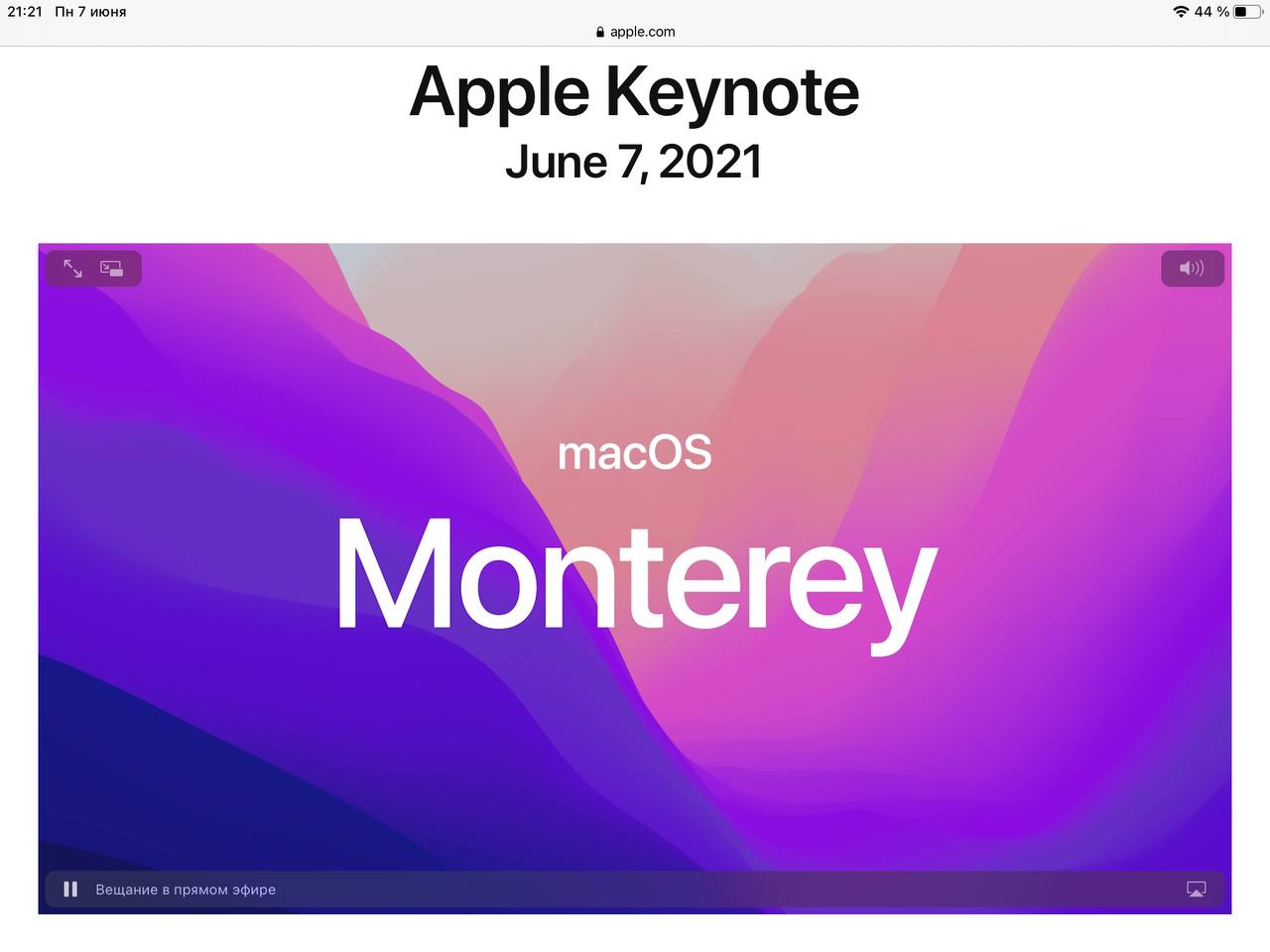 21:21 Пн 7 июня

44 %

apple.com

Apple Keynote

June 7, 2021

macOS

Monterey

Вещание в прямом эфире